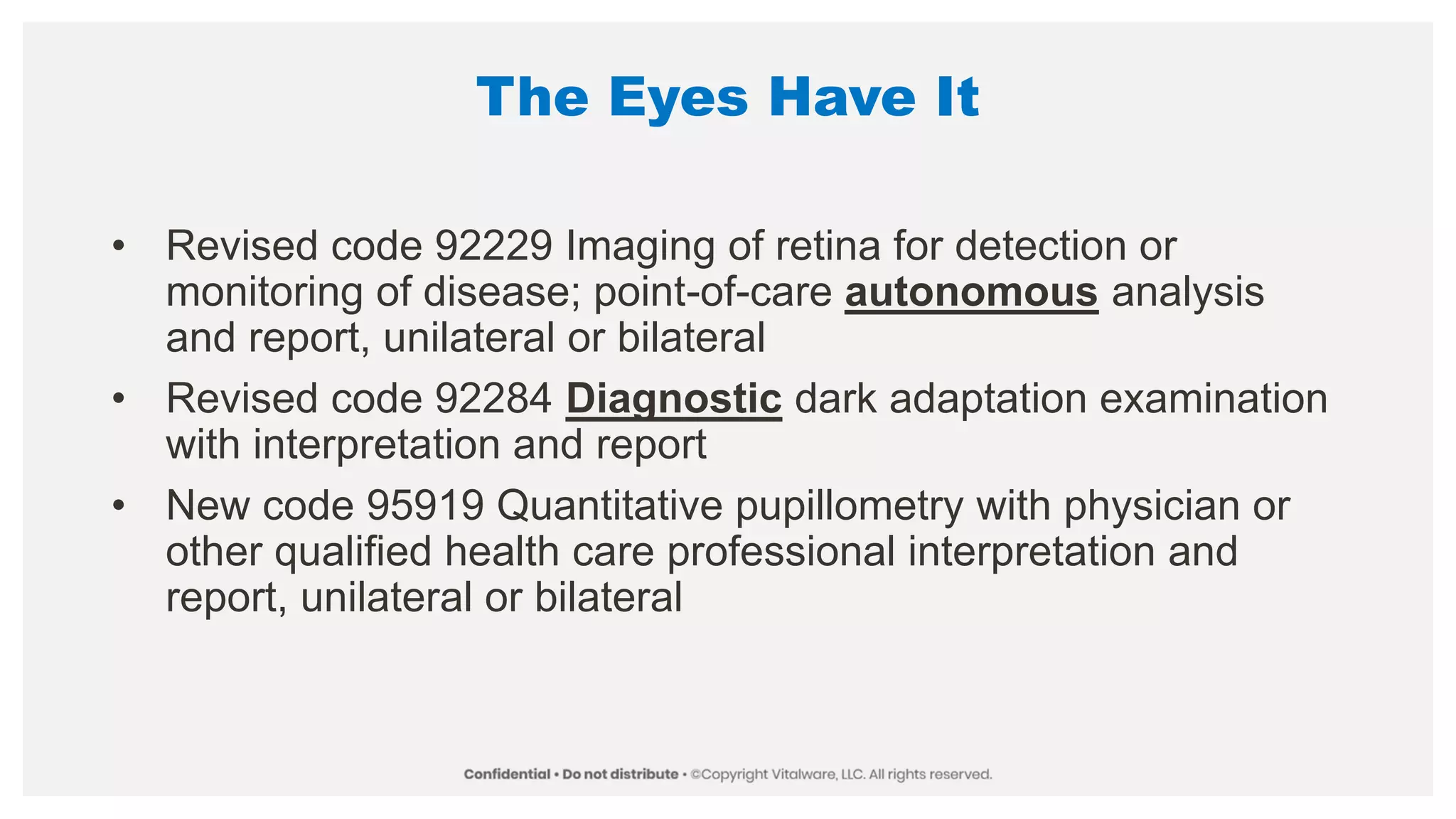 The Eyes Have It

• Revised code 92229 Imaging of retina for detection or monitoring of disease; point-of-care autonomous analysis and report, unilateral or bilateral

• Revised code 92284 Diagnostic dark adaptation examination with interpretation and report

• New code 95919 Quantitative pupillometry with physician or other qualified health care professional interpretation and report, unilateral or bilateral

Confidential • Do not distribute • ©Copyright Vitalware, LLC. All rights reserved.